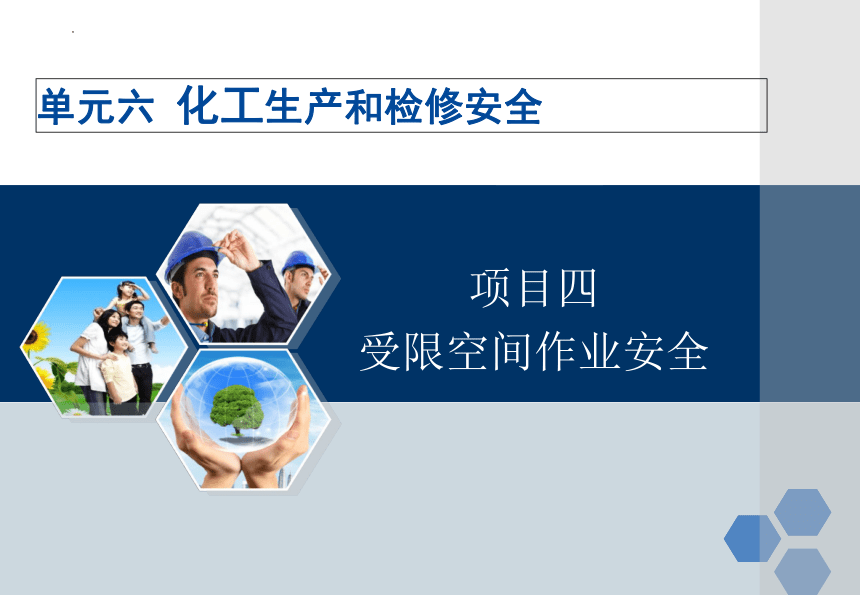 单元六 化工生产和检修安全

项目四
受限空间作业安全